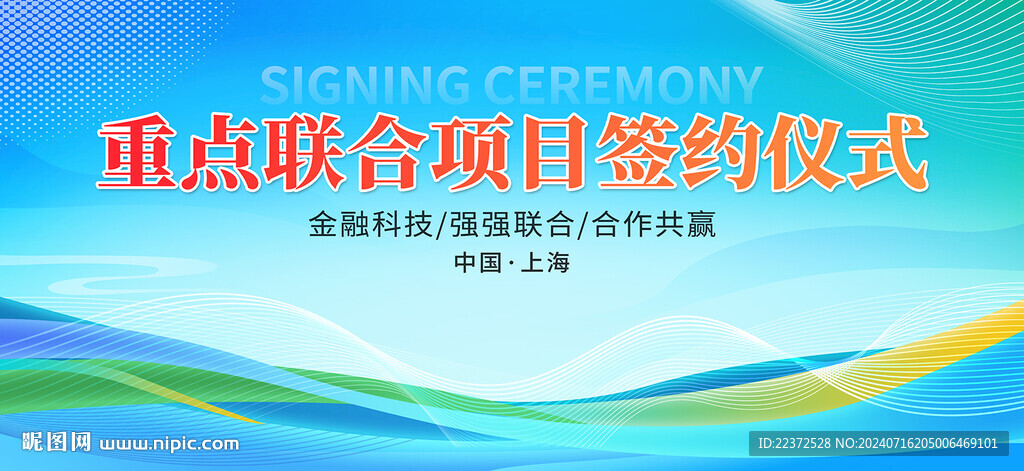 SIGNING CEREMONY

重点联合项目签约仪式

金融科技/强强联合/合作共赢

中国·上海

昵图网 www.nipic.com

ID:22372528 NO:20240716205006469101